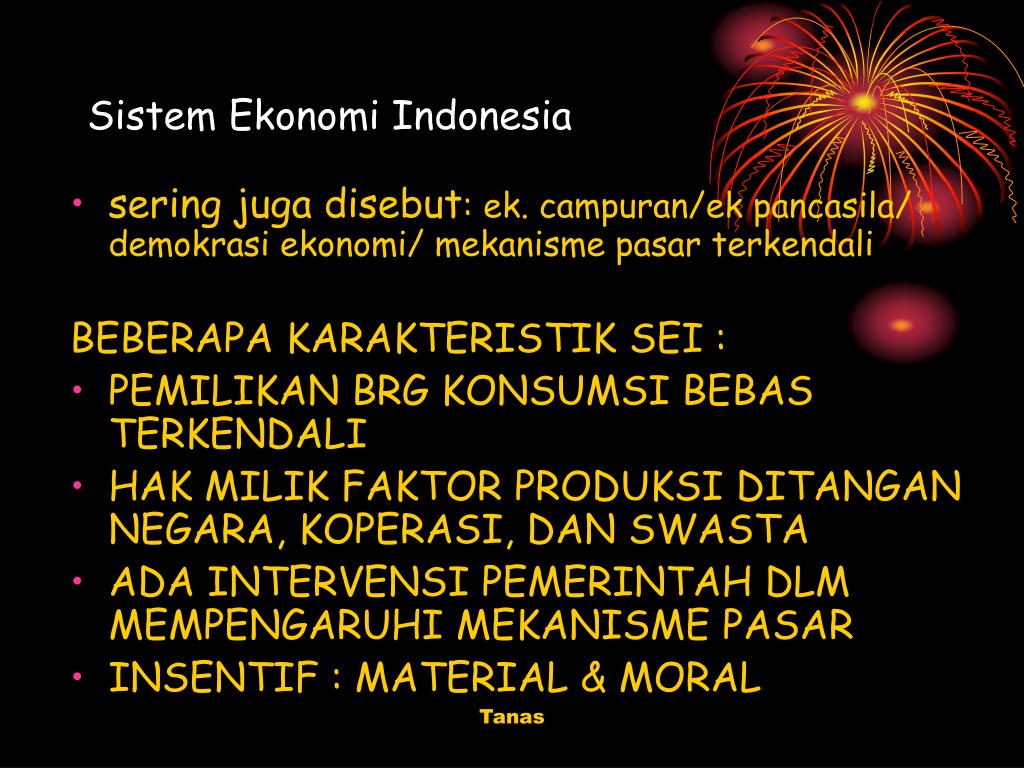 Sistem Ekonomi Indonesia

• sering juga disebut: ek. campuran/ek pancasila/ demokrasi ekonomi/ mekanisme pasar terkendali

BEBERAPA KARAKTERISTIK SEI :

• PEMILIKAN BRG KONSUMSI BEBAS TERKENDALI
• HAK MILIK FAKTOR PRODUKSI DITANGAN NEGARA, KOPERASI, DAN SWASTA
• ADA INTERVENSI PEMERINTAH DLM MEMPENGARUHI MEKANISME PASAR
• INSENTIF : MATERIAL & MORAL

Tanas